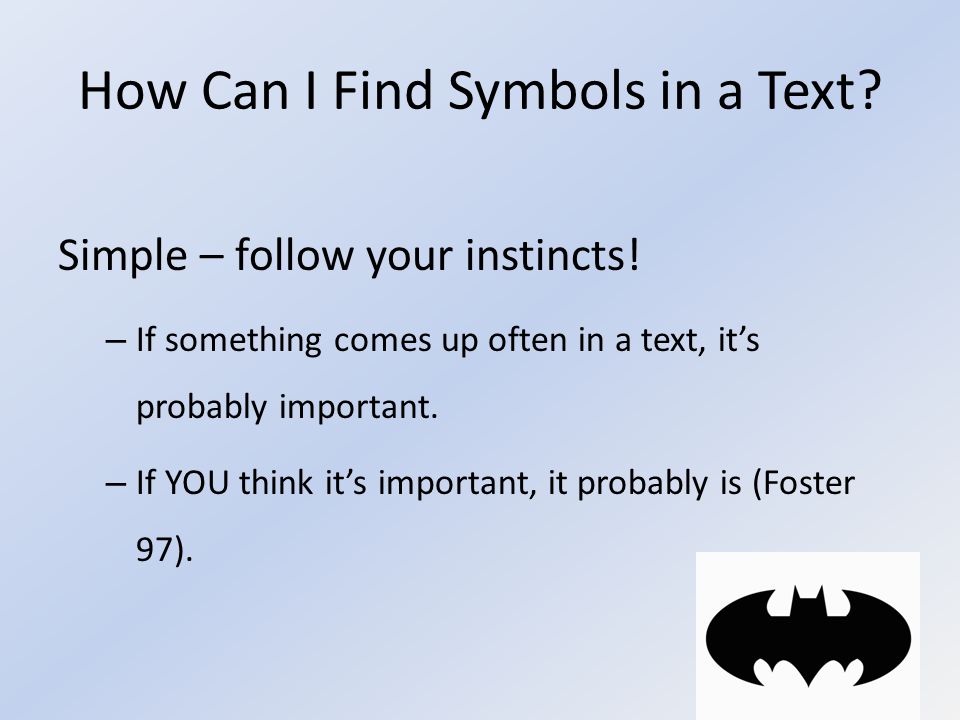 How Can I Find Symbols in a Text?

Simple – follow your instincts!

– If something comes up often in a text, it's probably important.

– If YOU think it's important, it probably is (Foster 97).